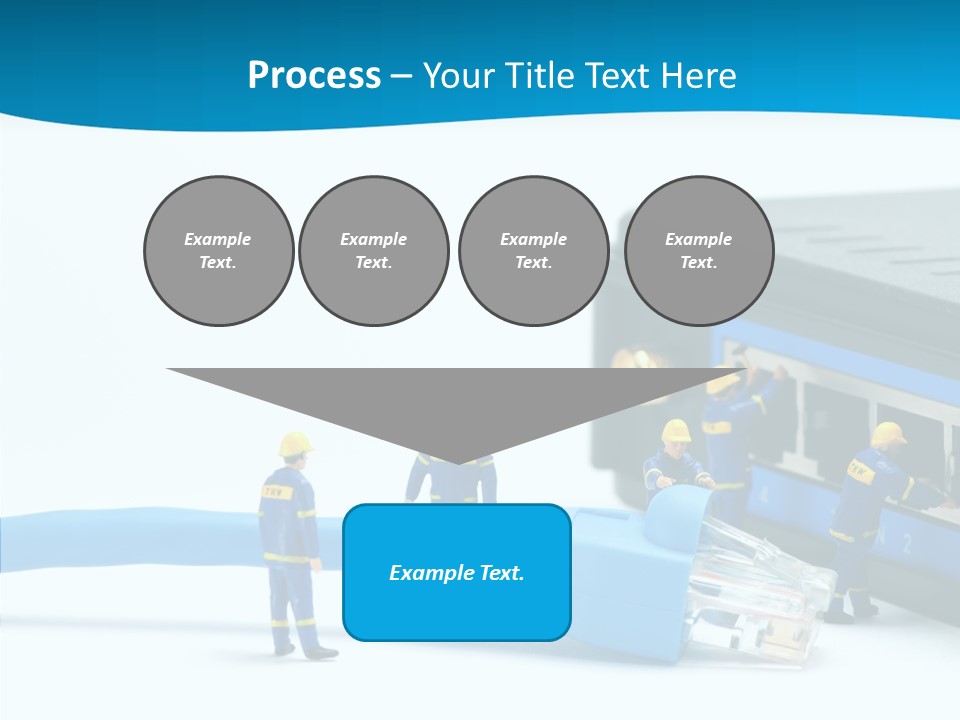 Process – Your Title Text Here

Example Text.

Example Text.

Example Text.

Example Text.

Example Text.